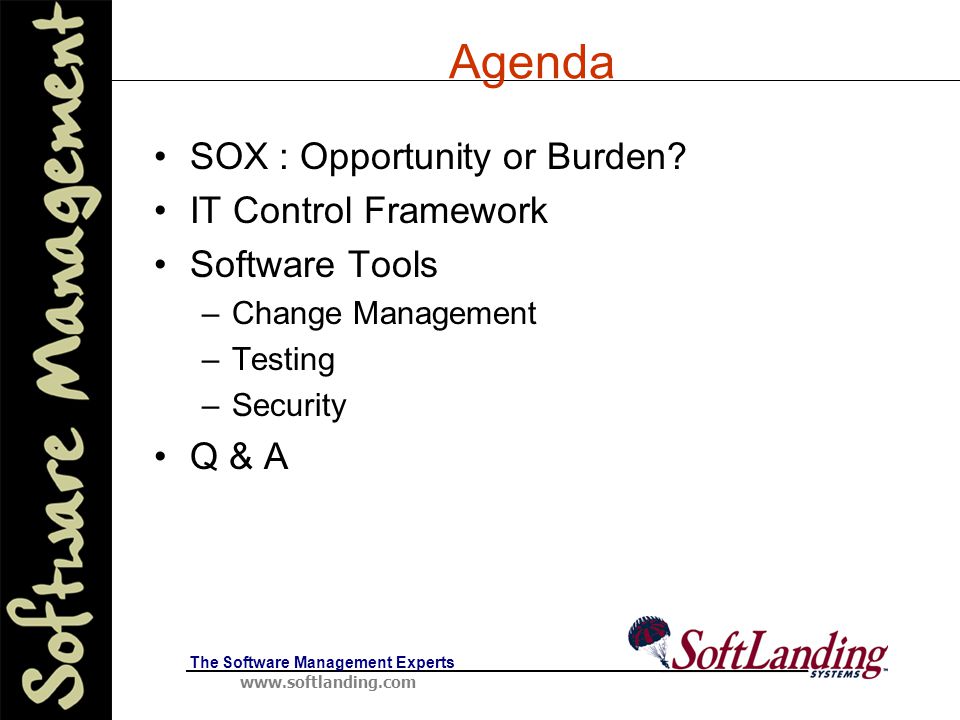 Software Management

Agenda

• SOX : Opportunity or Burden?
• IT Control Framework
• Software Tools
  – Change Management
  – Testing
  – Security
• Q & A

The Software Management Experts
www.softlanding.com

SoftLanding SYSTEMS